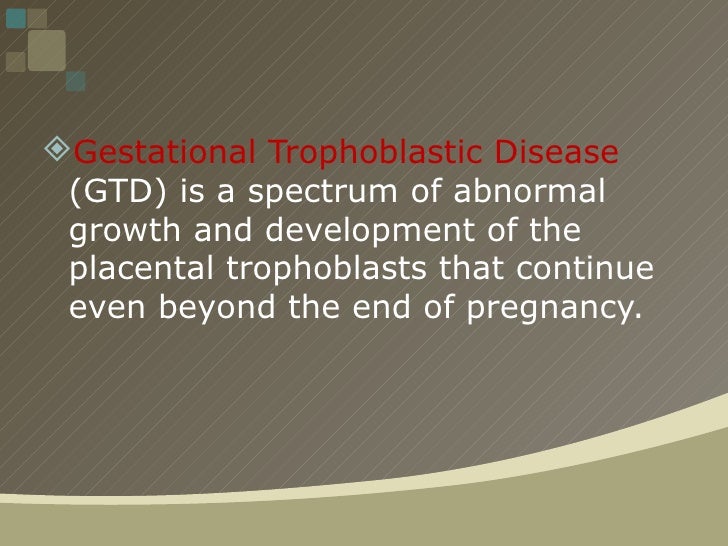 Gestational Trophoblastic Disease (GTD) is a spectrum of abnormal growth and development of the placental trophoblasts that continue even beyond the end of pregnancy.